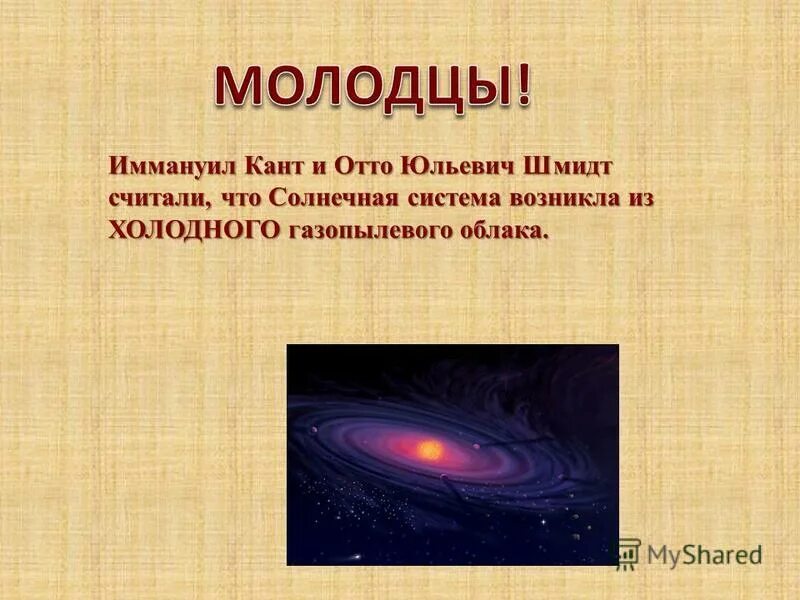 МОЛОДЦЫ!

Иммануил Кант и Отто Юльевич Шмидт считали, что Солнечная система возникла из ХОЛОДНОГО газопылевого облака.

MyShared